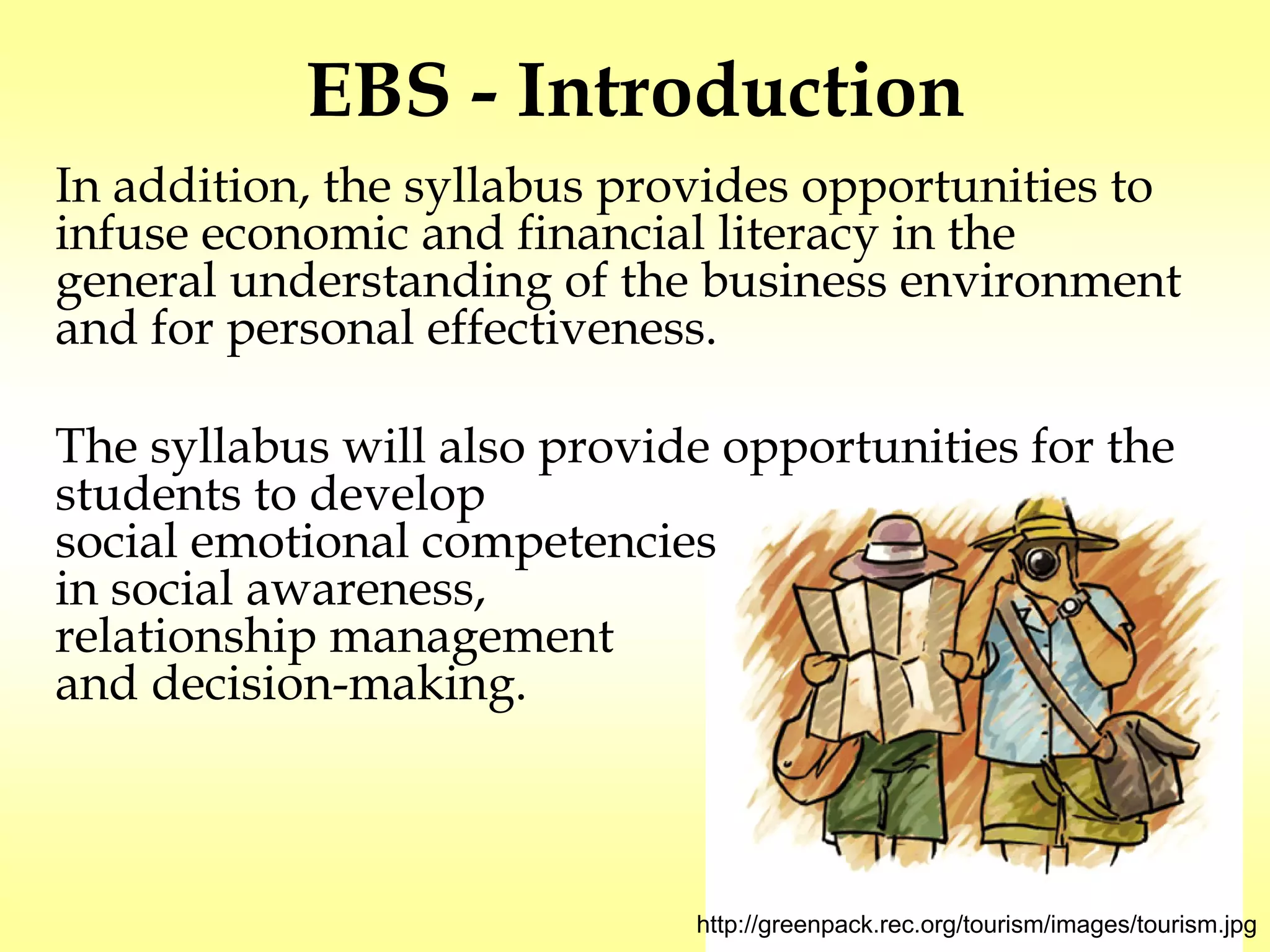 EBS - Introduction

In addition, the syllabus provides opportunities to infuse economic and financial literacy in the general understanding of the business environment and for personal effectiveness.

The syllabus will also provide opportunities for the students to develop social emotional competencies in social awareness, relationship management and decision-making.

http://greenpack.rec.org/tourism/images/tourism.jpg